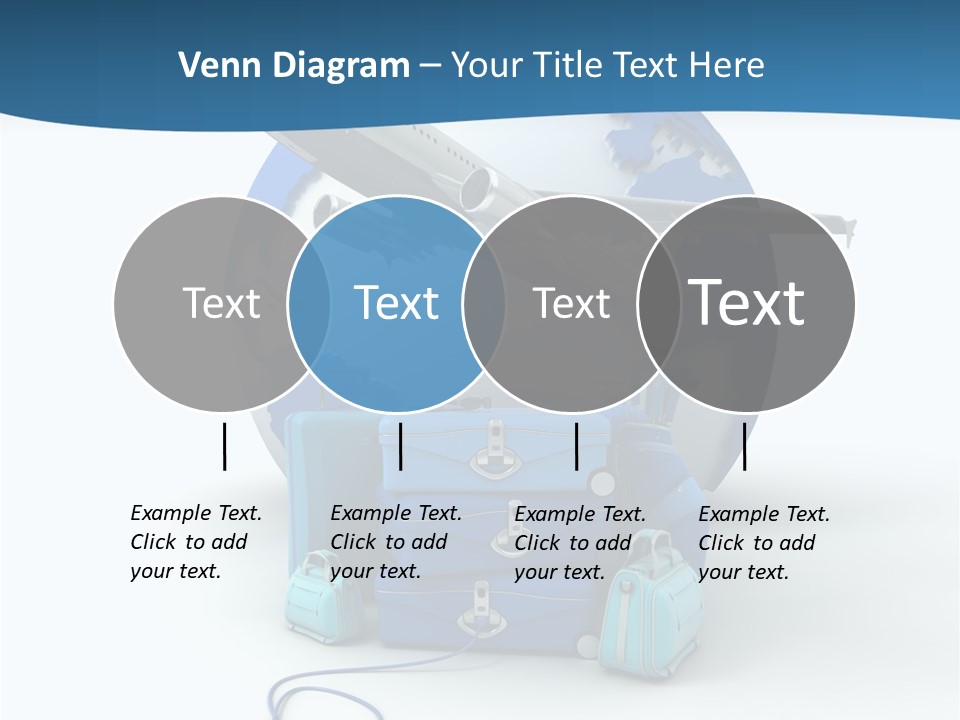 Venn Diagram – Your Title Text Here

Text

Text

Text

Text

Example Text. Click to add your text.

Example Text. Click to add your text.

Example Text. Click to add your text.

Example Text. Click to add your text.